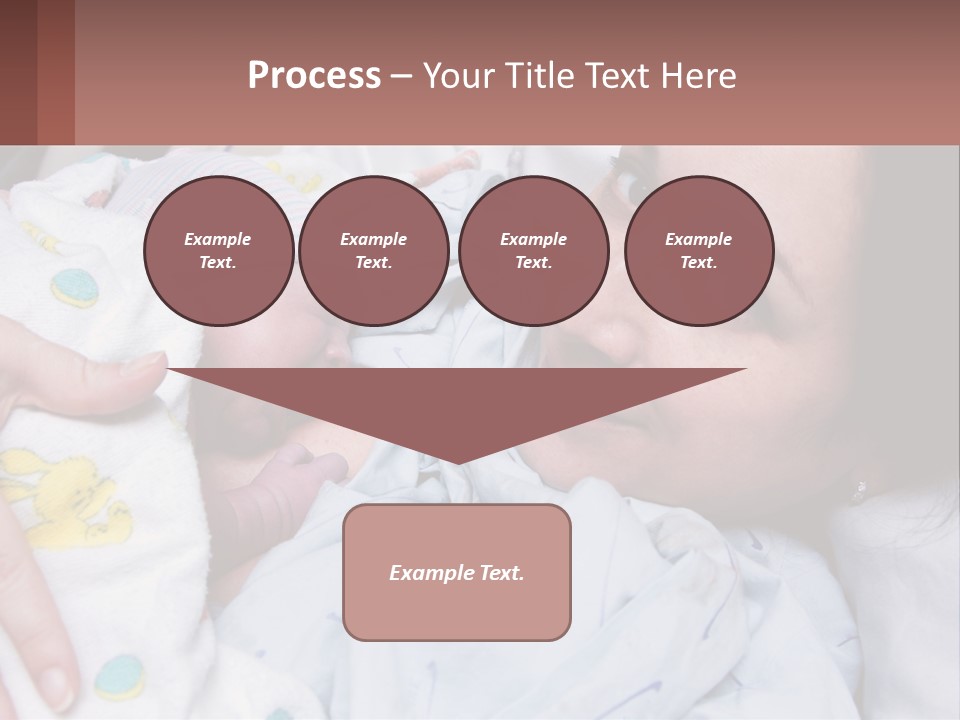 Process – Your Title Text Here

Example Text.

Example Text.

Example Text.

Example Text.

Example Text.